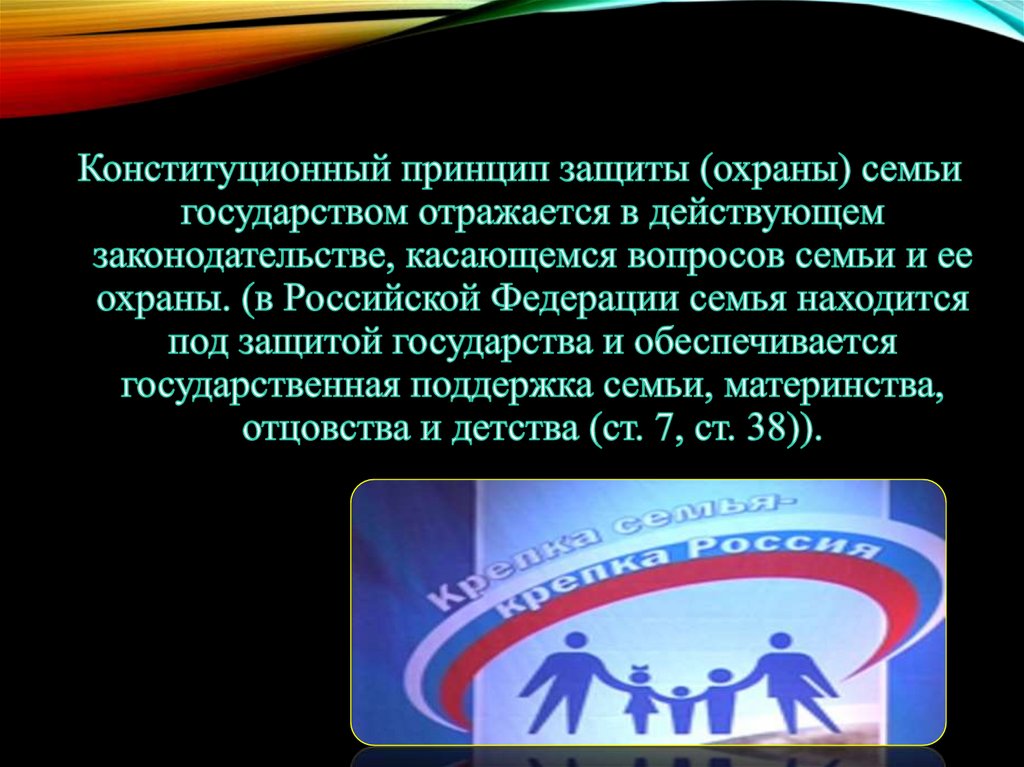 Конституционный принцип защиты (охраны) семьи государством отражается в действующем законодательстве, касающемся вопросов семьи и ее охраны. (в Российской Федерации семья находится под защитой государства и обеспечивается государственная поддержка семьи, материнства, отцовства и детства (ст. 7, ст. 38)).

Крепка семья-
крепка Россия